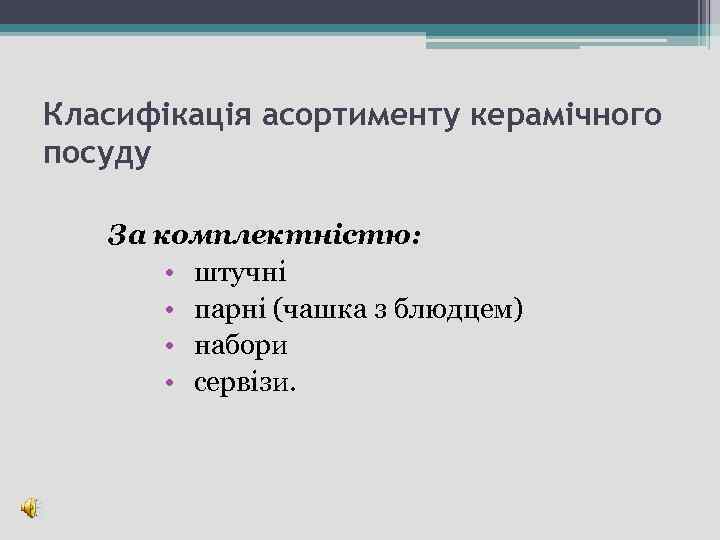 Класифікація асортименту керамічного посуду

За комплектністю:
• штучні
• парні (чашка з блюдцем)
• набори
• сервізи.